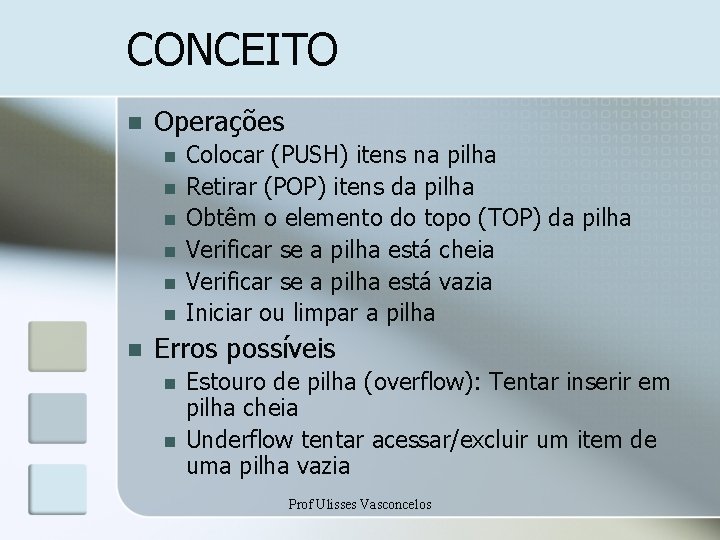 CONCEITO

- Operações
  - Colocar (PUSH) itens na pilha
  - Retirar (POP) itens da pilha
  - Obtêm o elemento do topo (TOP) da pilha
  - Verificar se a pilha está cheia
  - Verificar se a pilha está vazia
  - Iniciar ou limpar a pilha
- Erros possíveis
  - Estouro de pilha (overflow): Tentar inserir em pilha cheia
  - Underflow tentar acessar/excluir um item de uma pilha vazia

Prof Ulisses Vasconcelos